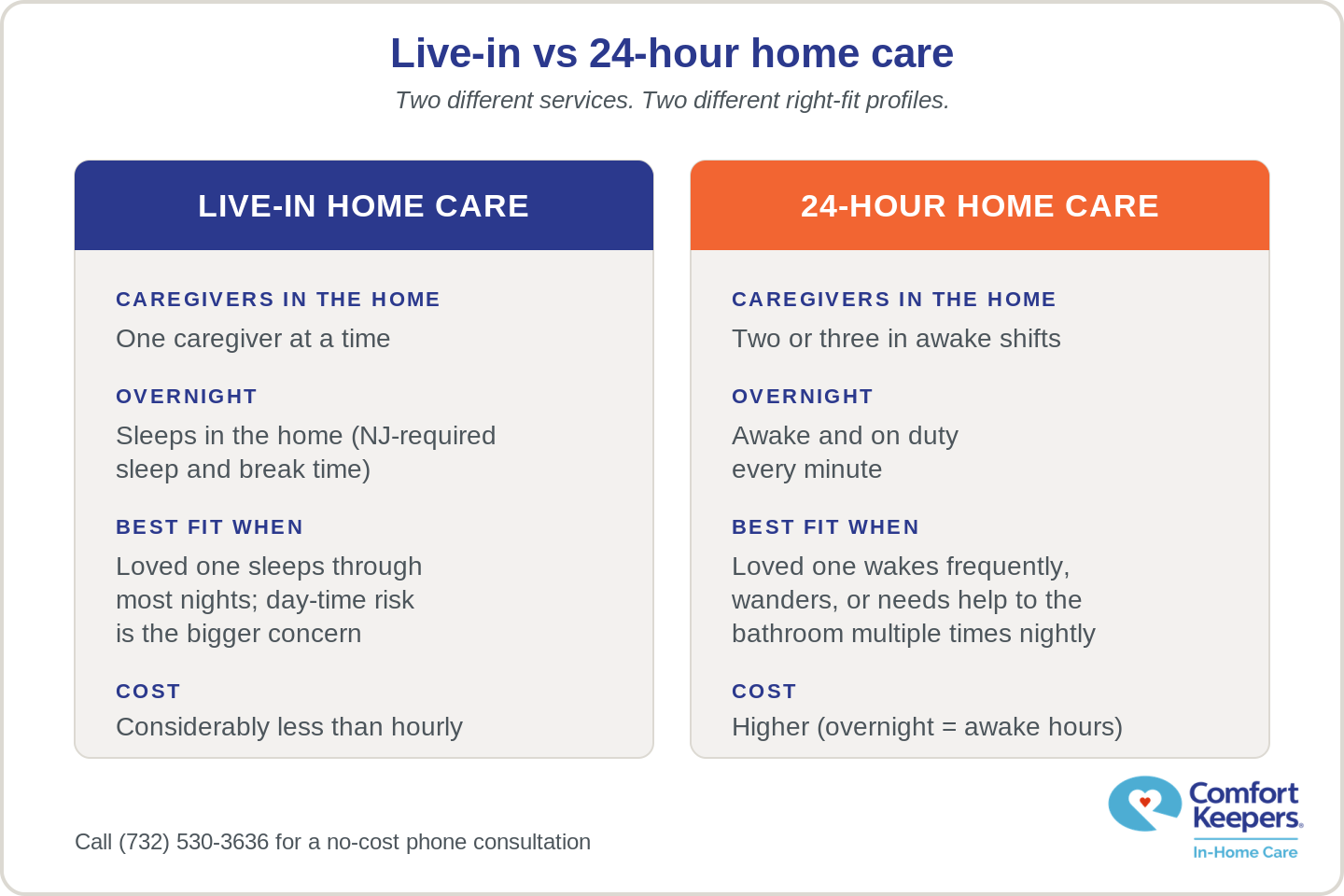 Live-in vs 24-hour home care

Two different services. Two different right-fit profiles.

LIVE-IN HOME CARE

CAREGIVERS IN THE HOME

One caregiver at a time

OVERNIGHT

Sleeps in the home (NJ-required sleep and break time)

BEST FIT WHEN

Loved one sleeps through most nights; day-time risk is the bigger concern

COST

Considerably less than hourly

24-HOUR HOME CARE

CAREGIVERS IN THE HOME

Two or three in awake shifts

OVERNIGHT

Awake and on duty every minute

BEST FIT WHEN

Loved one wakes frequently, wanders, or needs help to the bathroom multiple times nightly

COST

Higher (overnight = awake hours)

Call (732) 530-3636 for a no-cost phone consultation

Comfort Keepers. In-Home Care